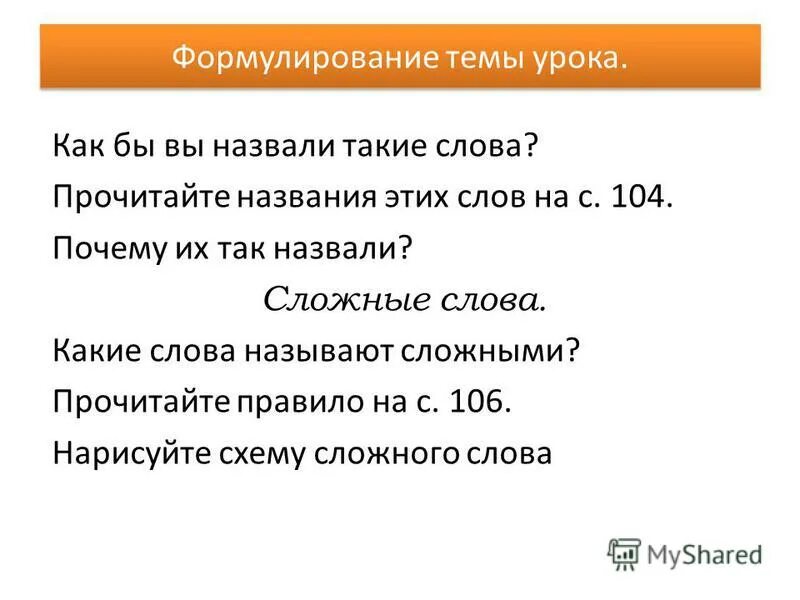 Формулирование темы урока.

Как бы вы назвали такие слова?

Прочитайте названия этих слов на с. 104.

Почему их так назвали?

Сложные слова.

Какие слова называют сложными?

Прочитайте правило на с. 106.

Нарисуйте схему сложного слова

MyShared